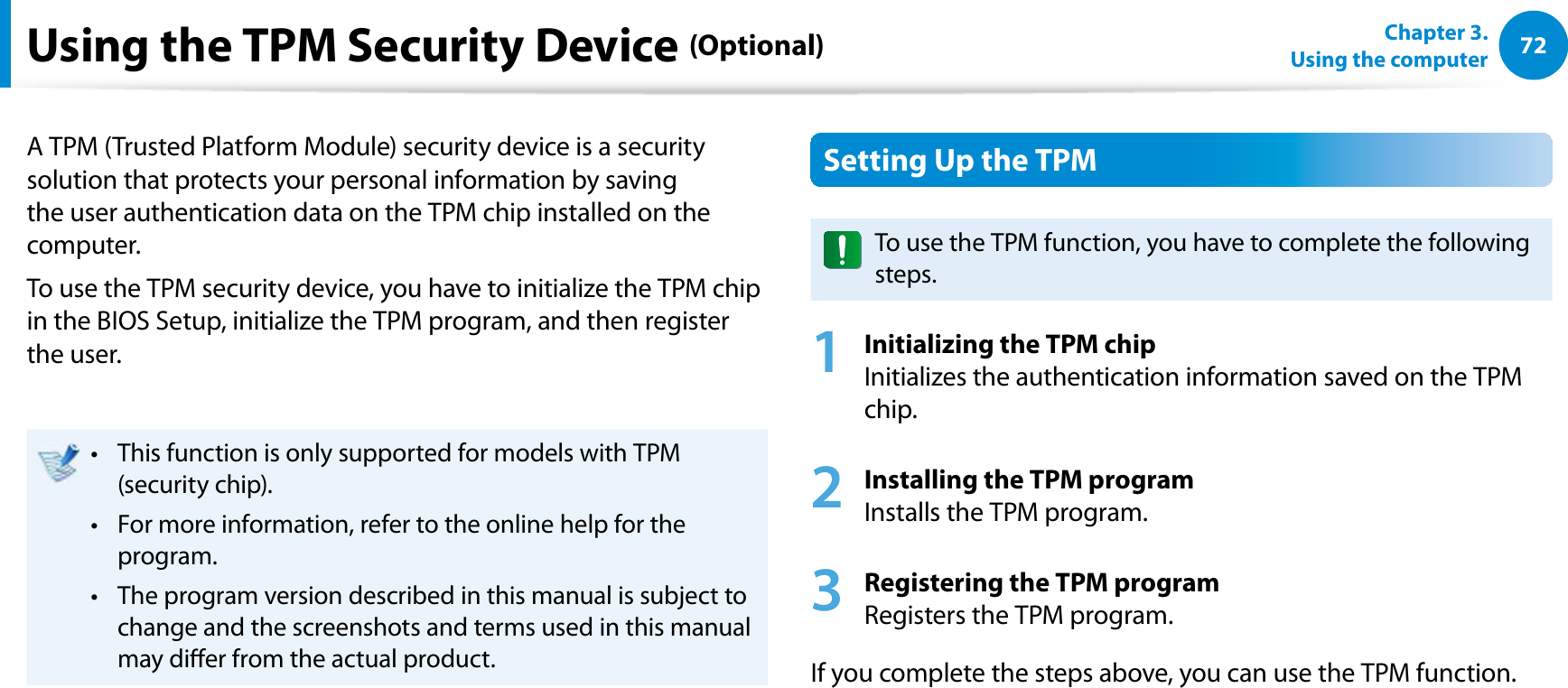 Using the TPM Security Device (Optional)

Chapter 3. Using the computer

72

A TPM (Trusted Platform Module) security device is a security solution that protects your personal information by saving the user authentication data on the TPM chip installed on the computer.

To use the TPM security device, you have to initialize the TPM chip in the BIOS Setup, initialize the TPM program, and then register the user.

• This function is only supported for models with TPM (security chip).
• For more information, refer to the online help for the program.
• The program version described in this manual is subject to change and the screenshots and terms used in this manual may differ from the actual product.

Setting Up the TPM

To use the TPM function, you have to complete the following steps.

1 Initializing the TPM chip
Initializes the authentication information saved on the TPM chip.

2 Installing the TPM program
Installs the TPM program.

3 Registering the TPM program
Registers the TPM program.

If you complete the steps above, you can use the TPM function.